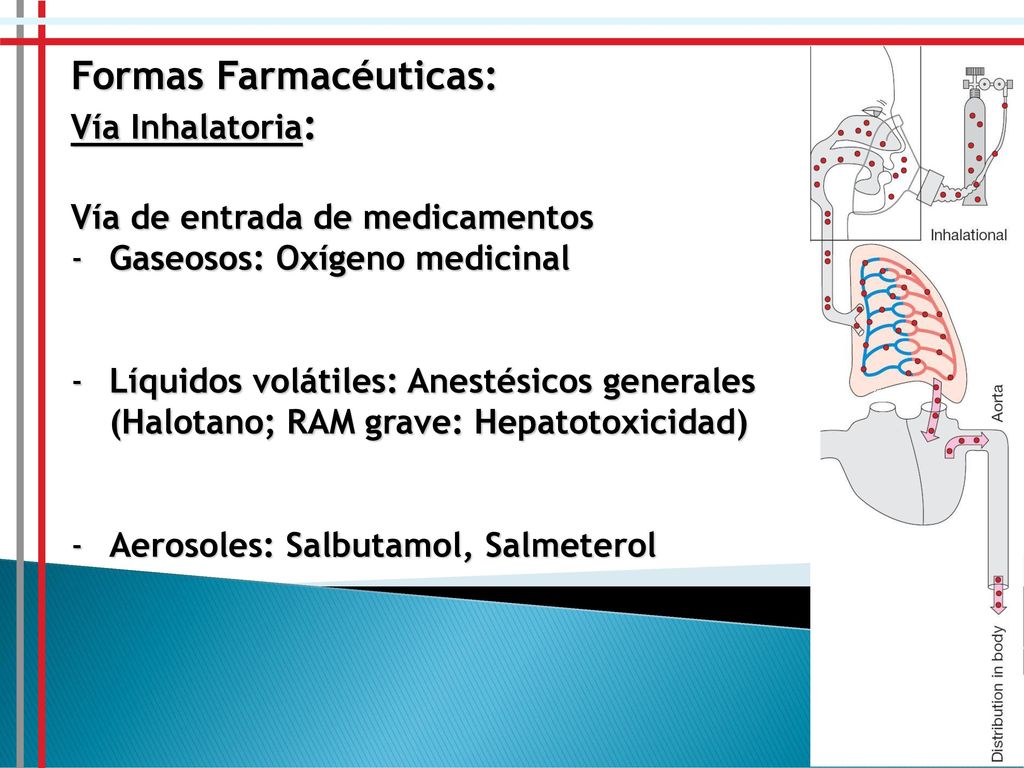 Formas Farmacéuticas:
Vía Inhalatoria:

Vía de entrada de medicamentos
- Gaseosos: Oxígeno medicinal

- Líquidos volátiles: Anestésicos generales (Halotano; RAM grave: Hepatotoxicidad)

- Aerosoles: Salbutamol, Salmeterol

Inhalational

Aorta

Distribution in body